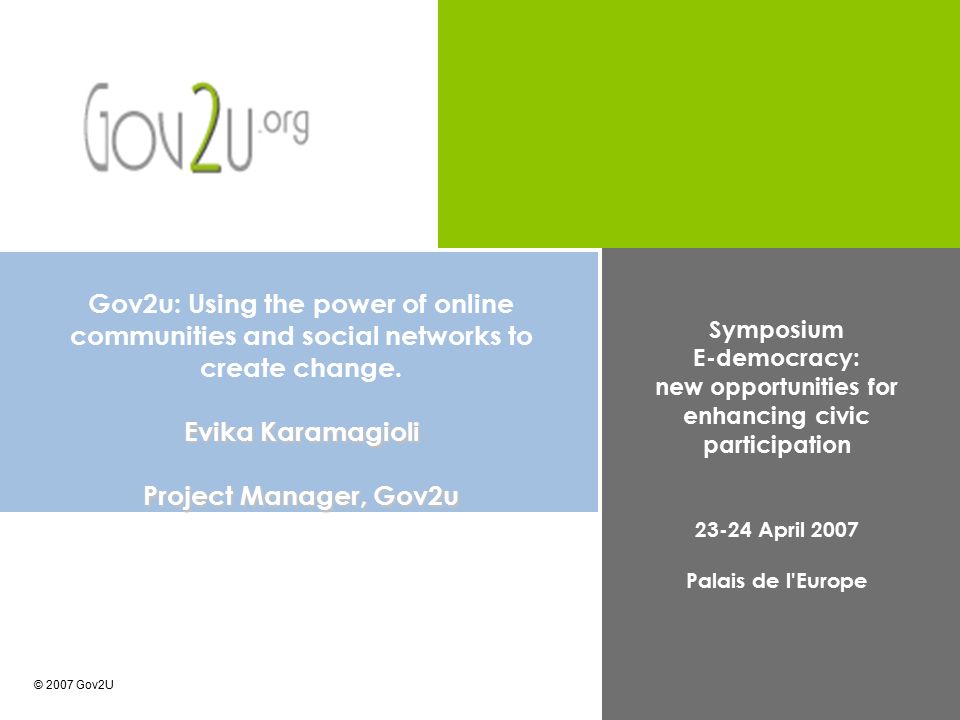 Gov2U.org

Gov2u: Using the power of online communities and social networks to create change.

Evika Karamagioli

Project Manager, Gov2u

Symposium
E-democracy:
new opportunities for enhancing civic participation

23-24 April 2007

Palais de l'Europe

© 2007 Gov2U